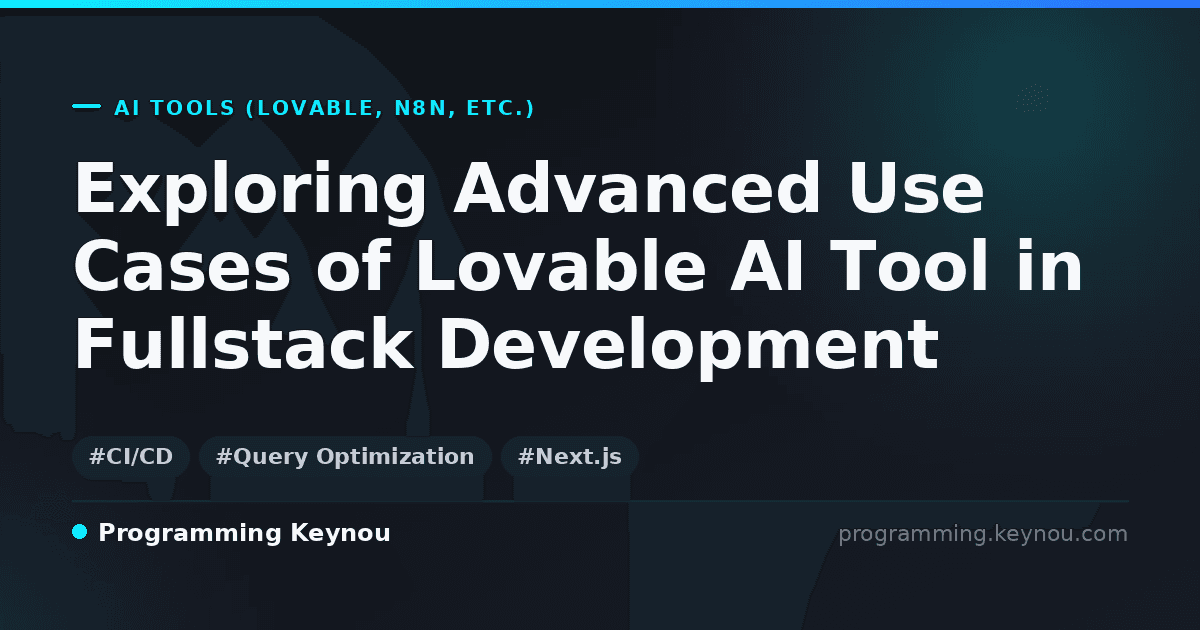 AI TOOLS (LOVABLE, N8N, ETC.)

Exploring Advanced Use Cases of Lovable AI Tool in Fullstack Development

#CI/CD #Query Optimization #Next.js

Programming Keynou

programming.keynou.com